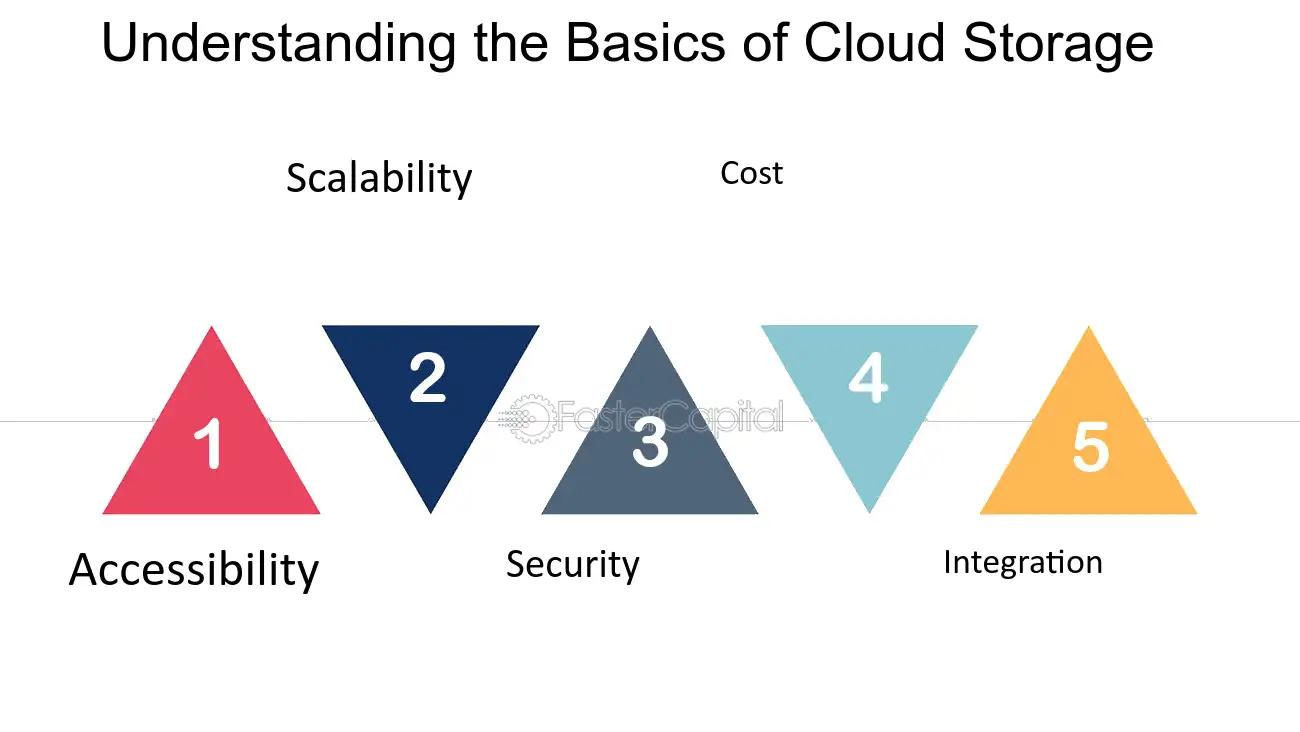 Understanding the Basics of Cloud Storage

Scalability

Cost

1

2

3

4

5

Accessibility

Security

Integration

FasterCapital